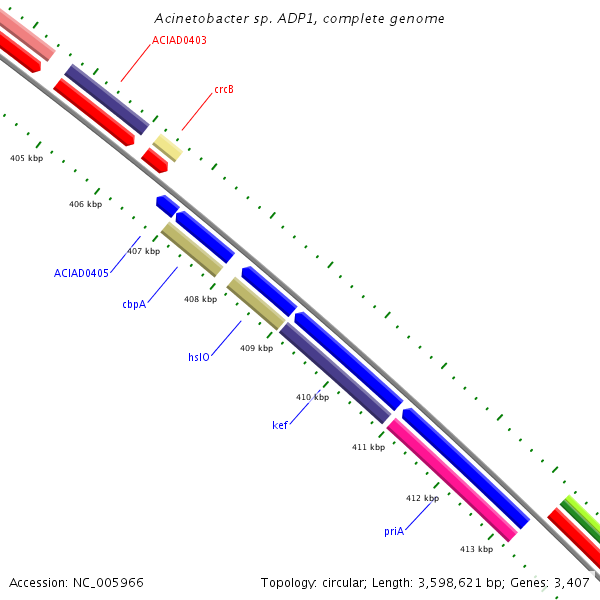 Acinetobacter sp. ADP1, complete genome

ACIAD0403

crcB

405 kbp

406 kbp

407 kbp

ACIAD0405

cbpA

408 kbp

hslO

409 kbp

410 kbp

kef

411 kbp

412 kbp

priA

413 kbp

Accession: NC_005966

Topology: circular; Length: 3,598,621 bp; Genes: 3,407